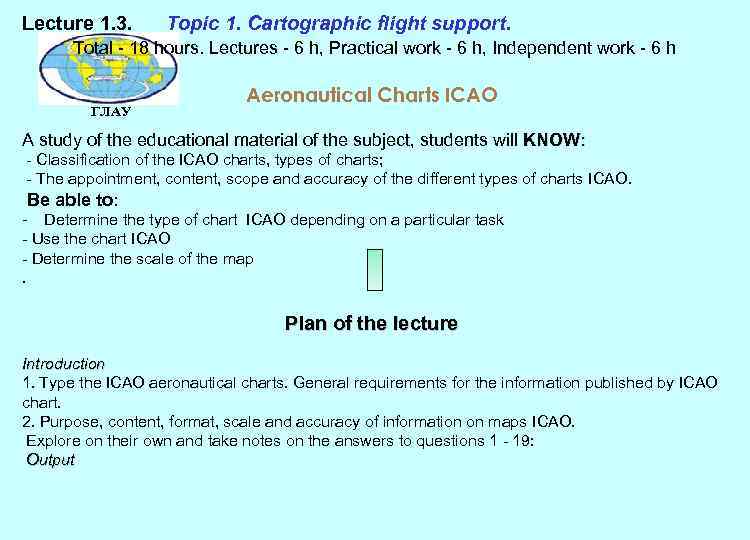 Lecture 1.3. Topic 1. Cartographic flight support.

Total - 18 hours. Lectures - 6 h, Practical work - 6 h, Independent work - 6 h

ГЛАУ

Aeronautical Charts ICAO

A study of the educational material of the subject, students will KNOW:
- Classification of the ICAO charts, types of charts;
- The appointment, content, scope and accuracy of the different types of charts ICAO.

Be able to:
- Determine the type of chart ICAO depending on a particular task
- Use the chart ICAO
- Determine the scale of the map
.

Plan of the lecture

Introduction
1. Type the ICAO aeronautical charts. General requirements for the information published by ICAO chart.
2. Purpose, content, format, scale and accuracy of information on maps ICAO.
Explore on their own and take notes on the answers to questions 1 - 19:
Output